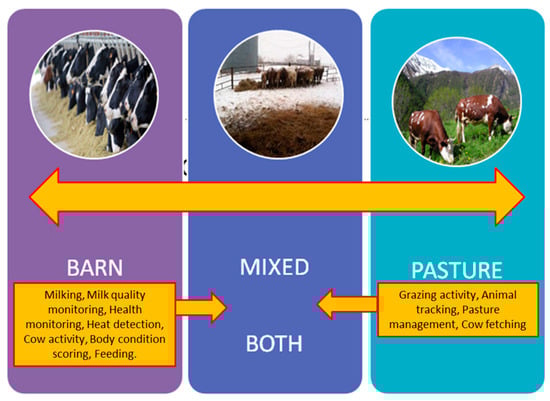 BARN

Milking, Milk quality monitoring, Health monitoring, Heat detection, Cow activity, Body condition scoring, Feeding.

MIXED

BOTH

PASTURE

Grazing activity, Animal tracking, Pasture management, Cow fetching